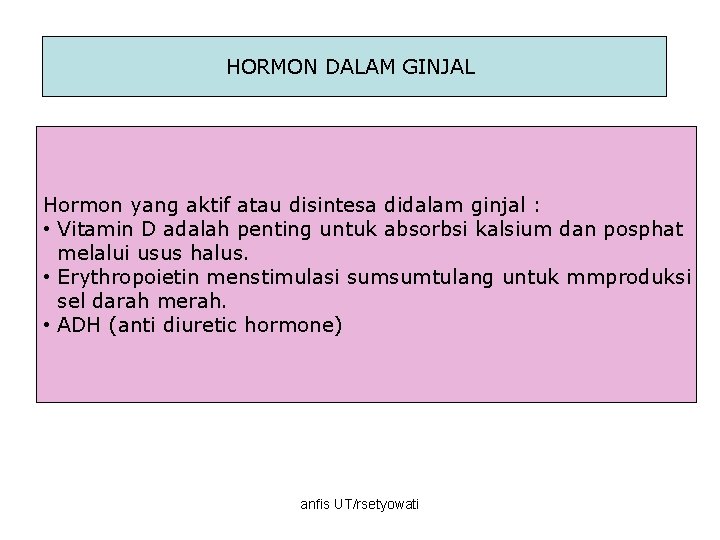 HORMON DALAM GINJAL

Hormon yang aktif atau disintesa didalam ginjal :
• Vitamin D adalah penting untuk absorbsi kalsium dan posphat melalui usus halus.
• Erythropoietin menstimulasi sumsumtulang untuk mmproduksi sel darah merah.
• ADH (anti diuretic hormone)

anfis UT/rsetyowati